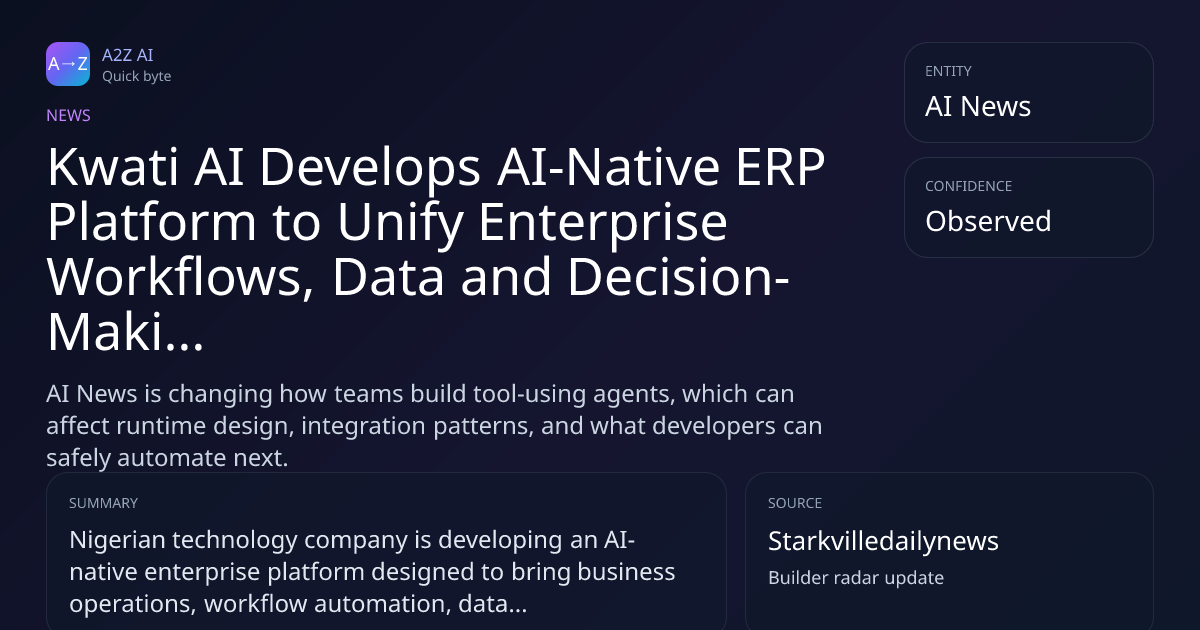 A→Z

A2Z AI
Quick byte

NEWS

Kwati AI Develops AI-Native ERP Platform to Unify Enterprise Workflows, Data and Decision-Maki...

AI News is changing how teams build tool-using agents, which can affect runtime design, integration patterns, and what developers can safely automate next.

ENTITY
AI News

CONFIDENCE
Observed

SUMMARY
Nigerian technology company is developing an AI-native enterprise platform designed to bring business operations, workflow automation, data...

SOURCE
Starkvilledailynews
Builder radar update